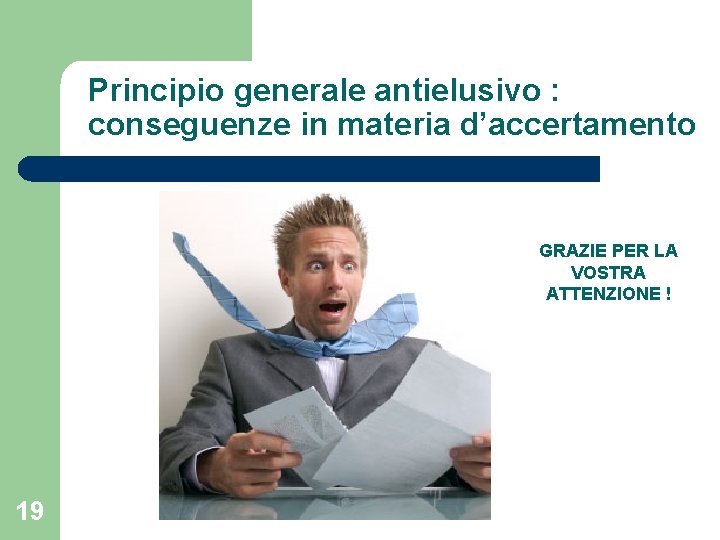 Principio generale antielusivo : conseguenze in materia d’accertamento

GRAZIE PER LA VOSTRA ATTENZIONE !

19